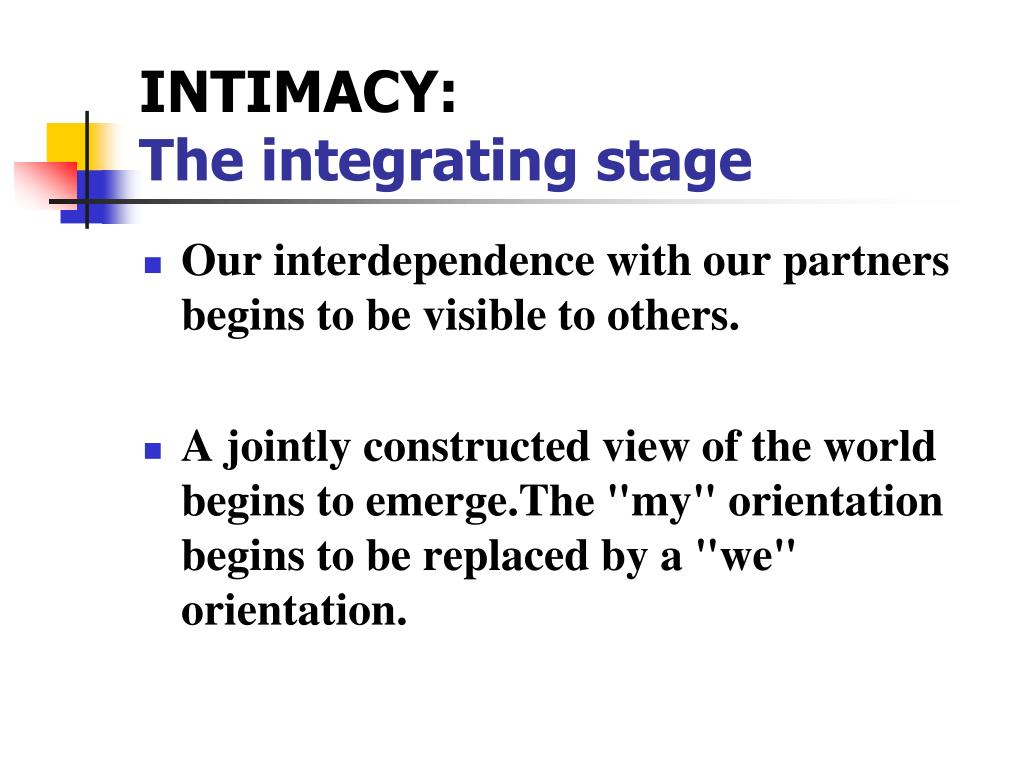 INTIMACY:
The integrating stage

- Our interdependence with our partners begins to be visible to others.

- A jointly constructed view of the world begins to emerge.The "my" orientation begins to be replaced by a "we" orientation.